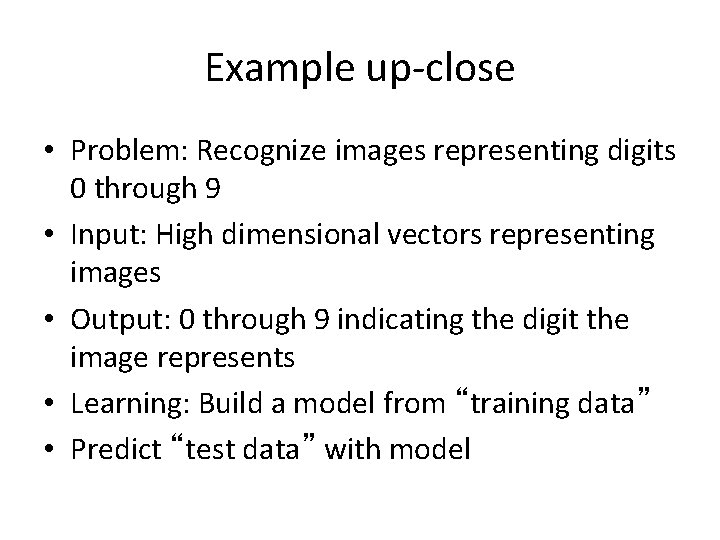 Example up-close

• Problem: Recognize images representing digits 0 through 9
• Input: High dimensional vectors representing images
• Output: 0 through 9 indicating the digit the image represents
• Learning: Build a model from “training data”
• Predict “test data” with model